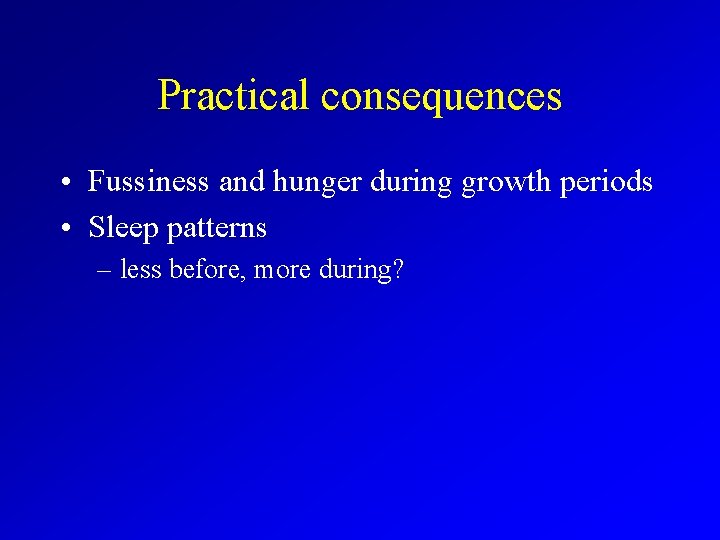 Practical consequences

• Fussiness and hunger during growth periods
• Sleep patterns
– less before, more during?